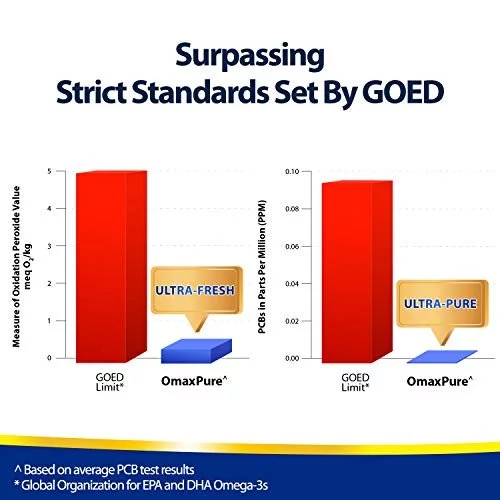 Surpassing
Strict Standards Set By GOED

Measure of Oxidation Peroxide Value meq $O_2$/kg

5
4
3
2
1
0

ULTRA-FRESH

GOED Limit*
OmaxPure^

PCBs in Parts Per Million (PPM)

0.10
0.08
0.06
0.04
0.02
0.00

ULTRA-PURE

GOED Limit*
OmaxPure^

^ Based on average PCB test results
* Global Organization for EPA and DHA Omega-3s